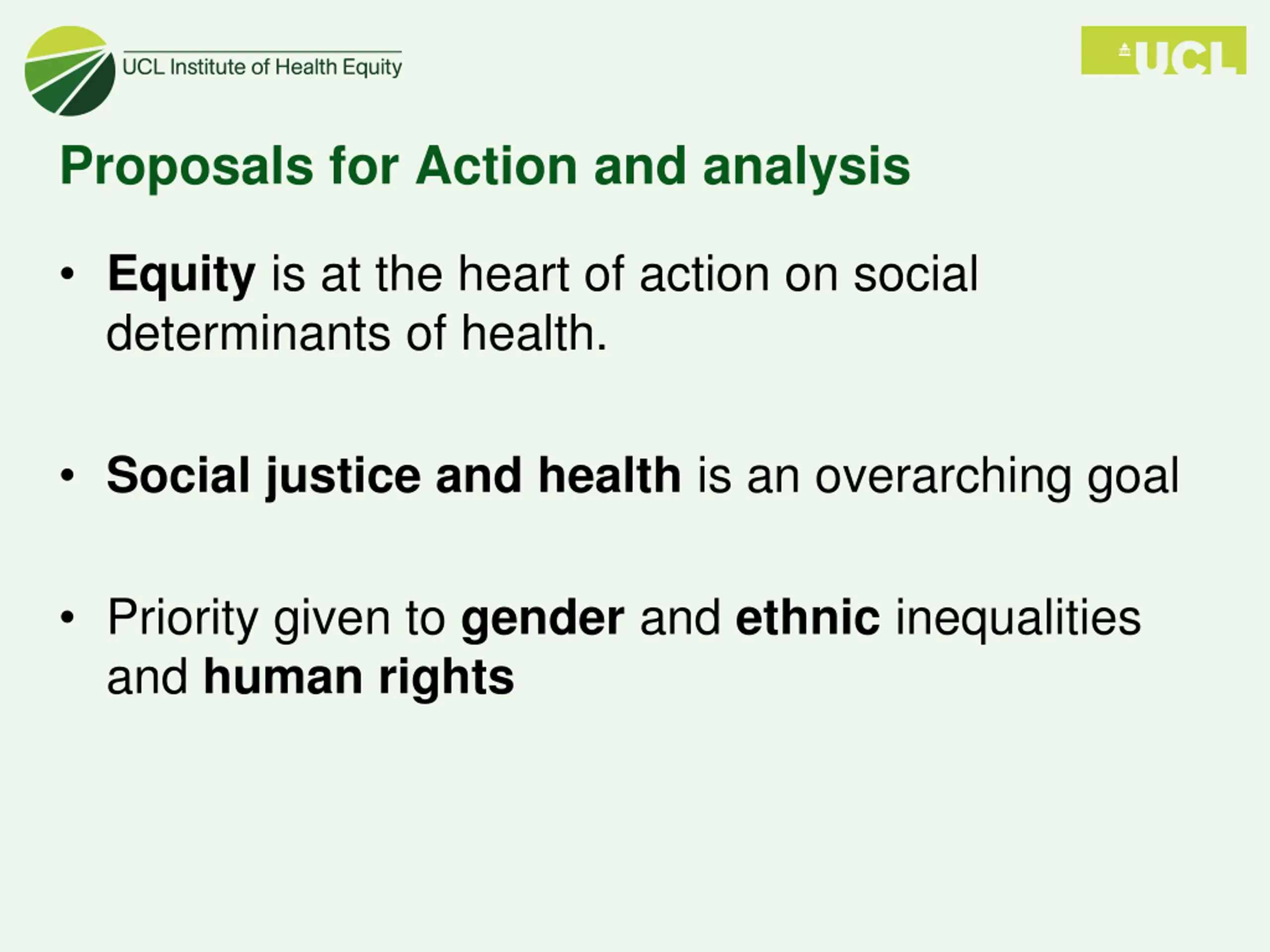 UCL Institute of Health Equity

UCL

Proposals for Action and analysis

• Equity is at the heart of action on social determinants of health.

• Social justice and health is an overarching goal

• Priority given to gender and ethnic inequalities and human rights